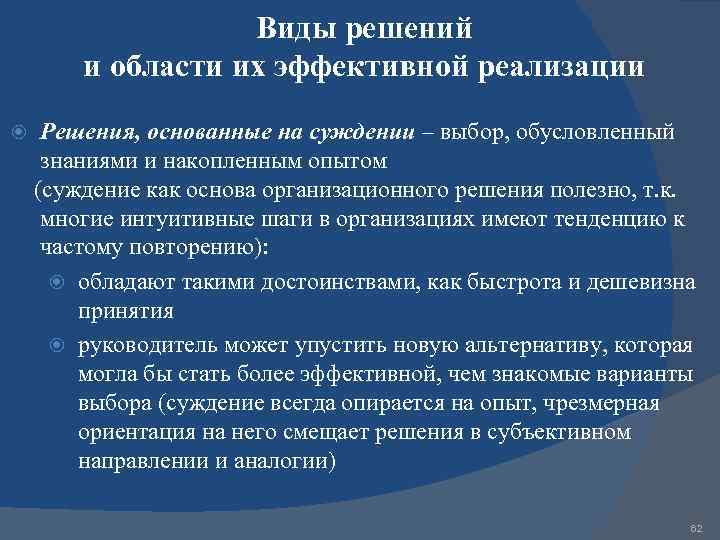 Виды решений
и области их эффективной реализации

Решения, основанные на суждении – выбор, обусловленный знаниями и накопленным опытом
(суждение как основа организационного решения полезно, т.к. многие интуитивные шаги в организациях имеют тенденцию к частому повторению):

обладают такими достоинствами, как быстрота и дешевизна принятия

руководитель может упустить новую альтернативу, которая могла бы стать более эффективной, чем знакомые варианты выбора (суждение всегда опирается на опыт, чрезмерная ориентация на него смещает решения в субъективном направлении и аналогии)

62